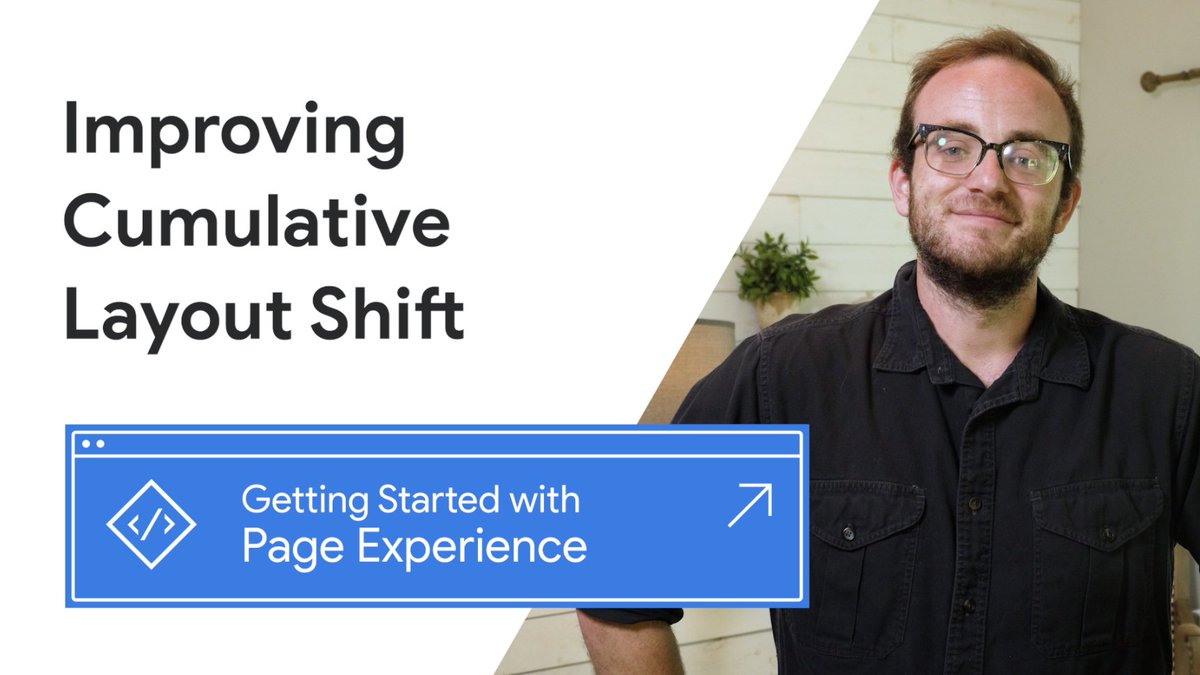 Improving Cumulative Layout Shift

</>

Getting Started with
Page Experience